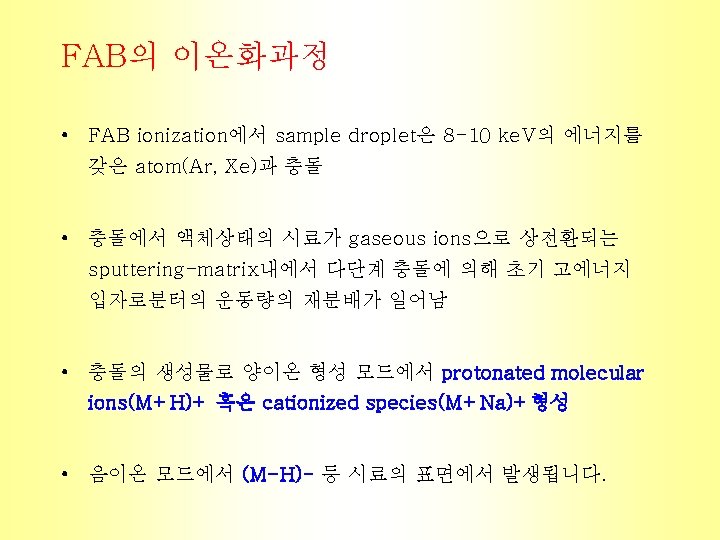 FAB의 이온화과정

• FAB ionization에서 sample droplet은 8-10 keV의 에너지를 갖은 atom(Ar, Xe)과 충돌

• 충돌에서 액체상태의 시료가 gaseous ions으로 상전환되는 sputtering-matrix내에서 다단계 충돌에 의해 초기 고에너지 입자로분터의 운동량의 재분배가 일어남

• 충돌의 생성물로 양이온 형성 모드에서 protonated molecular ions(M+H)+ 혹은 cationized species(M+Na)+ 형성

• 음이온 모드에서 (M-H)- 등 시료의 표면에서 발생됩니다.